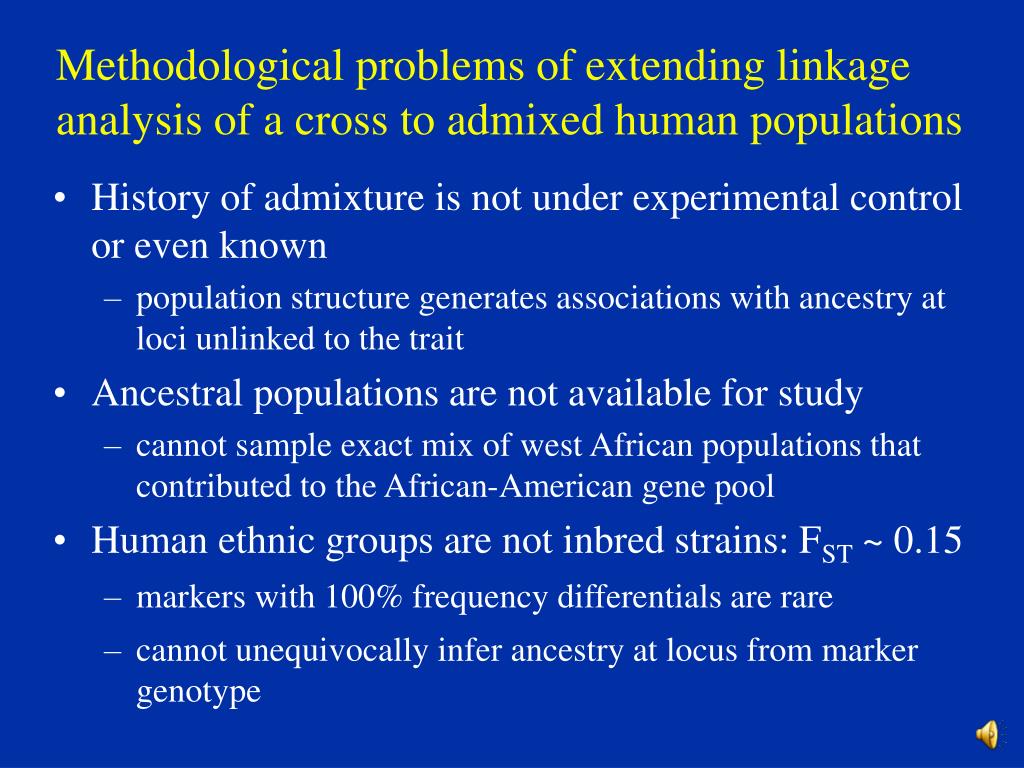 Methodological problems of extending linkage analysis of a cross to admixed human populations

• History of admixture is not under experimental control or even known
– population structure generates associations with ancestry at loci unlinked to the trait

• Ancestral populations are not available for study
– cannot sample exact mix of west African populations that contributed to the African-American gene pool

• Human ethnic groups are not inbred strains: $F_{ST} \sim 0.15$
– markers with 100% frequency differentials are rare
– cannot unequivocally infer ancestry at locus from marker genotype